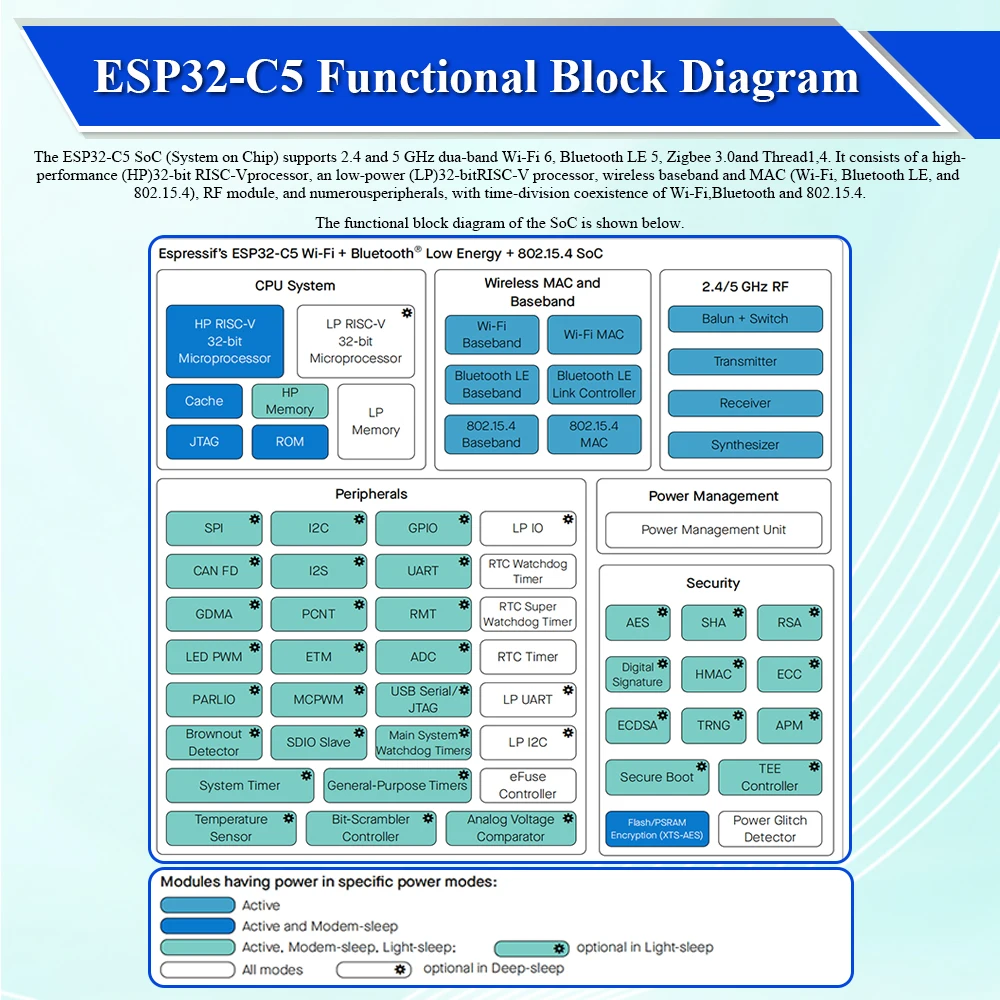 ESP32-C5 Functional Block Diagram

The ESP32-C5 SoC (System on Chip) supports 2.4 and 5 GHz dua-band Wi-Fi 6, Bluetooth LE 5, Zigbee 3.0and Thread1,4. It consists of a high-performance (HP)32-bit RISC-Vprocessor, an low-power (LP)32-bitRISC-V processor, wireless baseband and MAC (Wi-Fi, Bluetooth LE, and 802.15.4), RF module, and numerousperipherals, with time-division coexistence of Wi-Fi,Bluetooth and 802.15.4.

The functional block diagram of the SoC is shown below.

Espressif's ESP32-C5 Wi-Fi + Bluetooth® Low Energy + 802.15.4 SoC

CPU System
HP RISC-V 32-bit Microprocessor
LP RISC-V 32-bit Microprocessor
Cache
HP Memory
LP Memory
JTAG
ROM

Wireless MAC and Baseband
Wi-Fi Baseband
Wi-Fi MAC
Bluetooth LE Baseband
Bluetooth LE Link Controller
802.15.4 Baseband
802.15.4 MAC

2.4/5 GHz RF
Balun + Switch
Transmitter
Receiver
Synthesizer

Peripherals
SPI
I2C
GPIO
LP IO
CAN FD
I2S
UART
RTC Watchdog Timer
GDMA
PCNT
RMT
RTC Super Watchdog Timer
LED PWM
ETM
ADC
RTC Timer
PARLIO
MCPWM
USB Serial/ JTAG
LP UART
Brownout Detector
SDIO Slave
Main System Watchdog Timers
LP I2C
System Timer
General-Purpose Timers
eFuse Controller
Temperature Sensor
Bit-Scrambler Controller
Analog Voltage Comparator

Power Management
Power Management Unit

Security
AES
SHA
RSA
Digital Signature
HMAC
ECC
ECDSA
TRNG
APM
Secure Boot
TEE Controller
Flash/PSRAM Encryption (XTS-AES)
Power Glitch Detector

Modules having power in specific power modes:
Active
Active and Modem-sleep
Active, Modem-sleep, Light-sleep;
optional in Light-sleep
All modes
optional in Deep-sleep